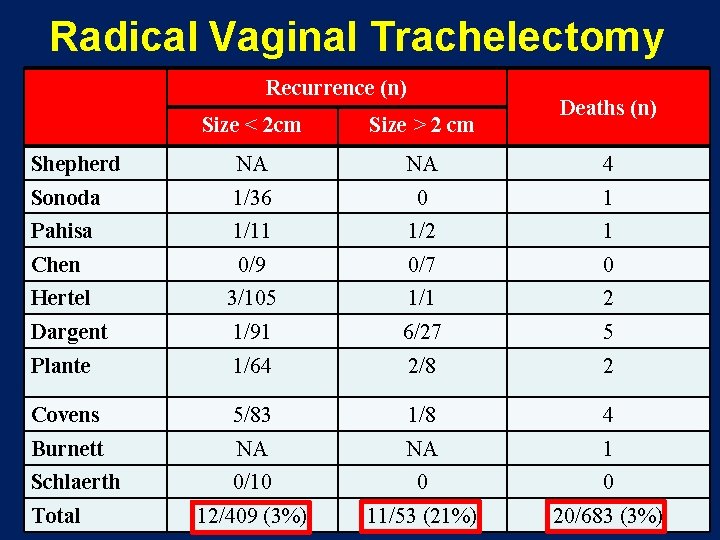 Radical Vaginal Trachelectomy

| | Recurrence (n) Size < 2cm | Recurrence (n) Size > 2 cm | Deaths (n) |
|---|---|---|---|
| Shepherd | NA | NA | 4 |
| Sonoda | 1/36 | 0 | 1 |
| Pahisa | 1/11 | 1/2 | 1 |
| Chen | 0/9 | 0/7 | 0 |
| Hertel | 3/105 | 1/1 | 2 |
| Dargent | 1/91 | 6/27 | 5 |
| Plante | 1/64 | 2/8 | 2 |
| Covens | 5/83 | 1/8 | 4 |
| Burnett | NA | NA | 1 |
| Schlaerth | 0/10 | 0 | 0 |
| Total | 12/409 (3%) | 11/53 (21%) | 20/683 (3%) |